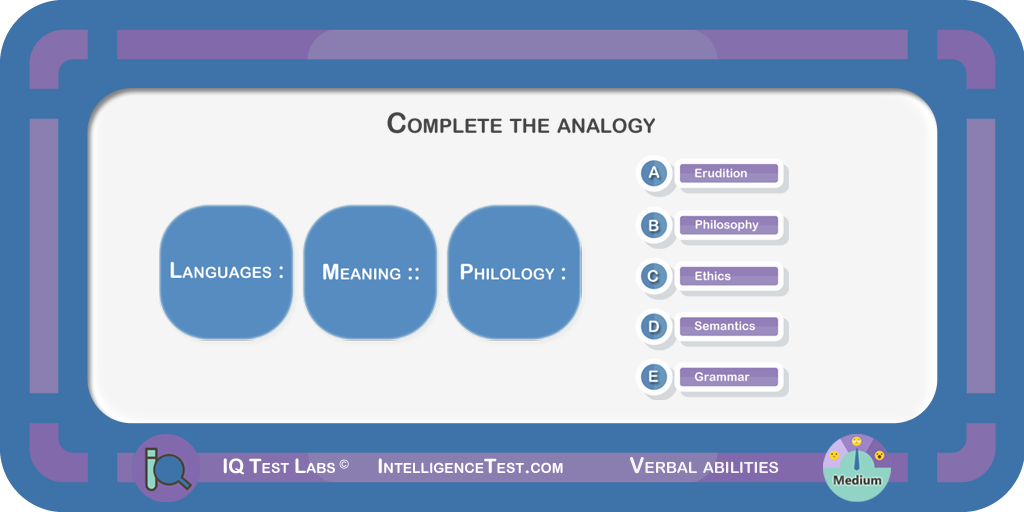 Complete the analogy

Languages :

Meaning ::

Philology :

A Erudition

B Philosophy

C Ethics

D Semantics

E Grammar

IQ Test Labs © IntelligenceTest.com Verbal abilities

Medium